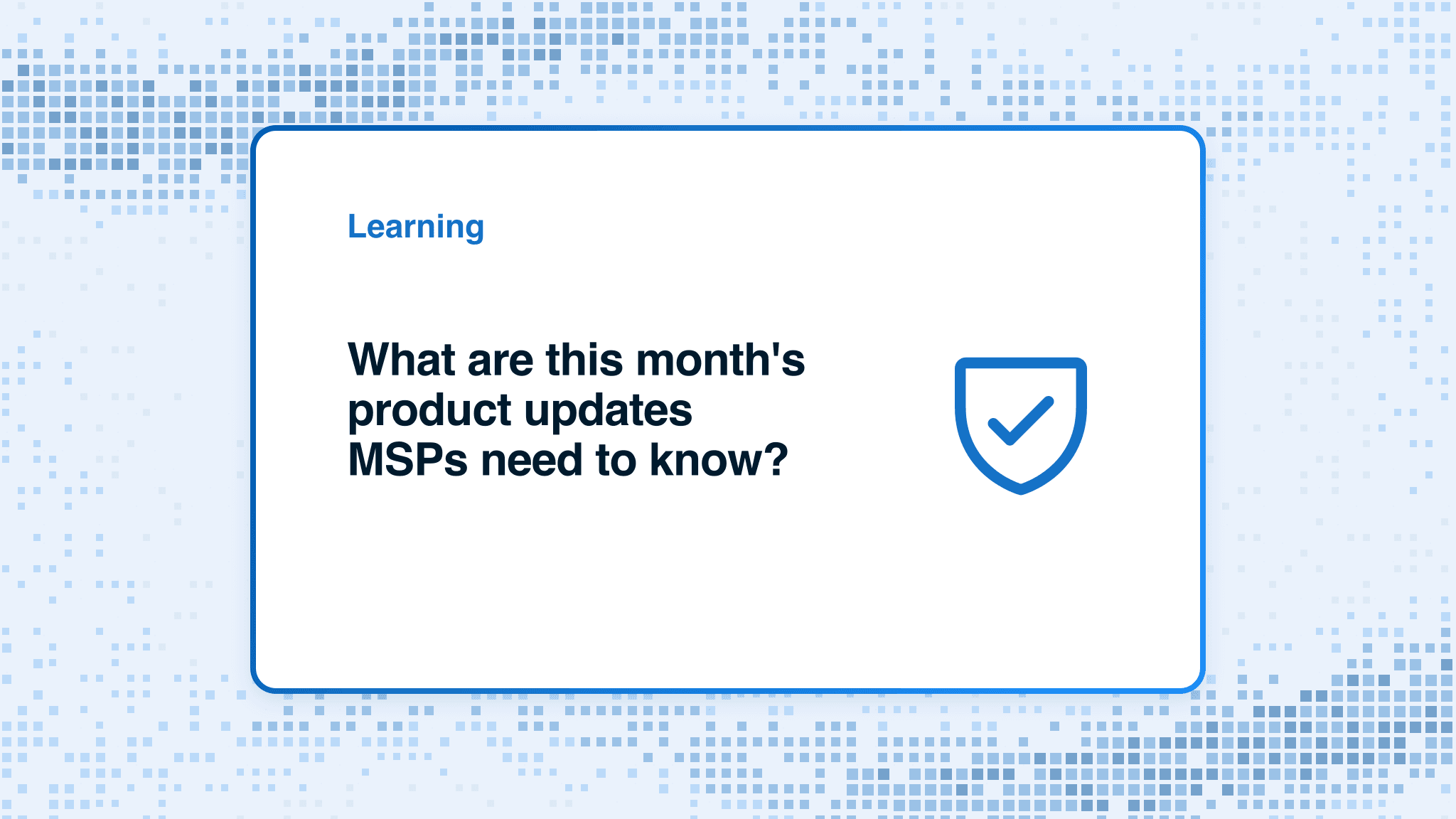 Learning

What are this month's product updates MSPs need to know?